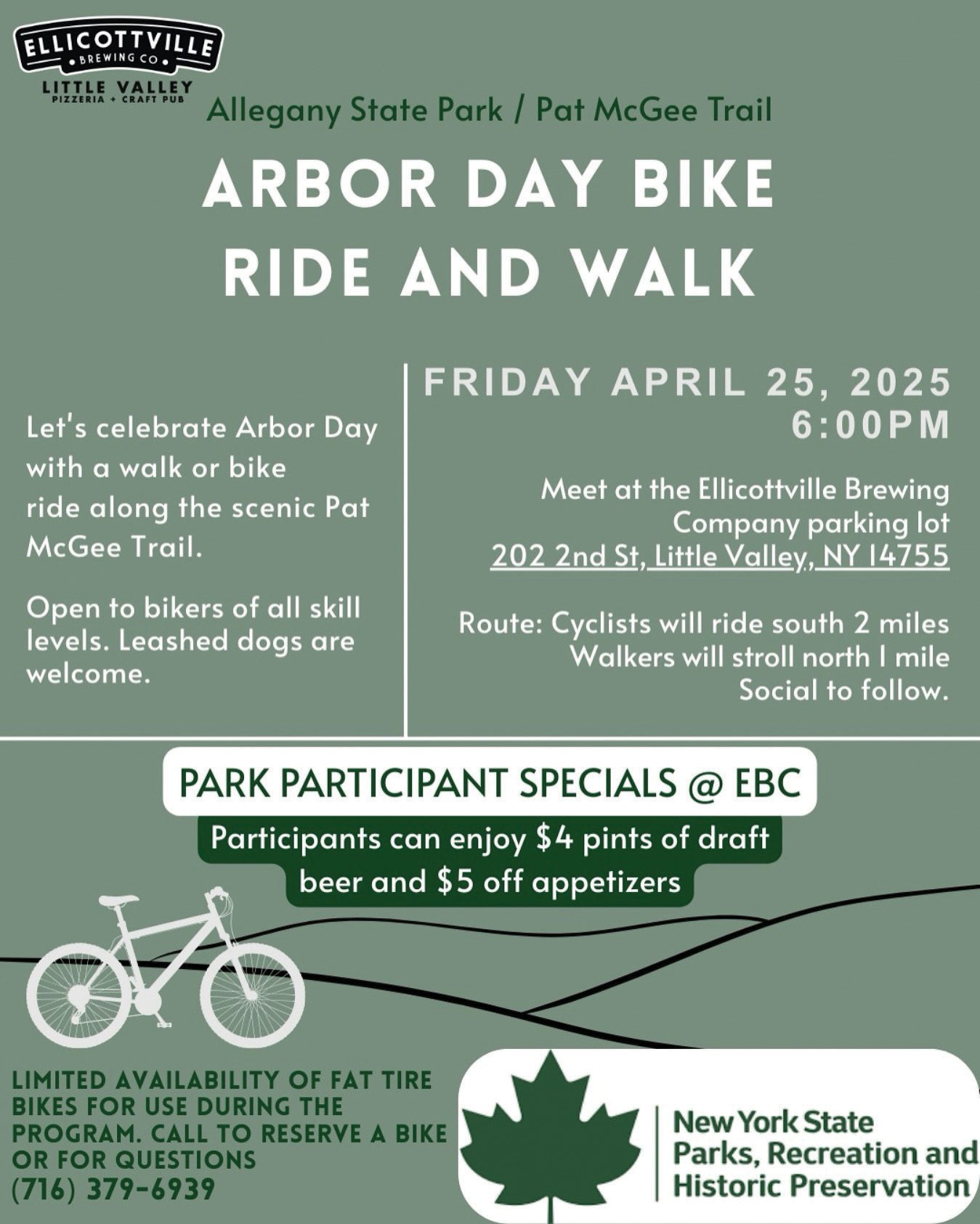 ELLICOTTVILLE
BREWING CO.
LITTLE VALLEY
PIZZERIA + CRAFT PUB

Allegany State Park / Pat McGee Trail

ARBOR DAY BIKE RIDE AND WALK

Let's celebrate Arbor Day with a walk or bike ride along the scenic Pat McGee Trail.

Open to bikers of all skill levels. Leashed dogs are welcome.

FRIDAY APRIL 25, 2025
6:00PM

Meet at the Ellicottville Brewing Company parking lot
202 2nd St, Little Valley, NY 14755

Route: Cyclists will ride south 2 miles
Walkers will stroll north 1 mile
Social to follow.

PARK PARTICIPANT SPECIALS @ EBC

Participants can enjoy $4 pints of draft beer and $5 off appetizers

LIMITED AVAILABILITY OF FAT TIRE BIKES FOR USE DURING THE PROGRAM. CALL TO RESERVE A BIKE OR FOR QUESTIONS
(716) 379-6939

New York State
Parks, Recreation and
Historic Preservation